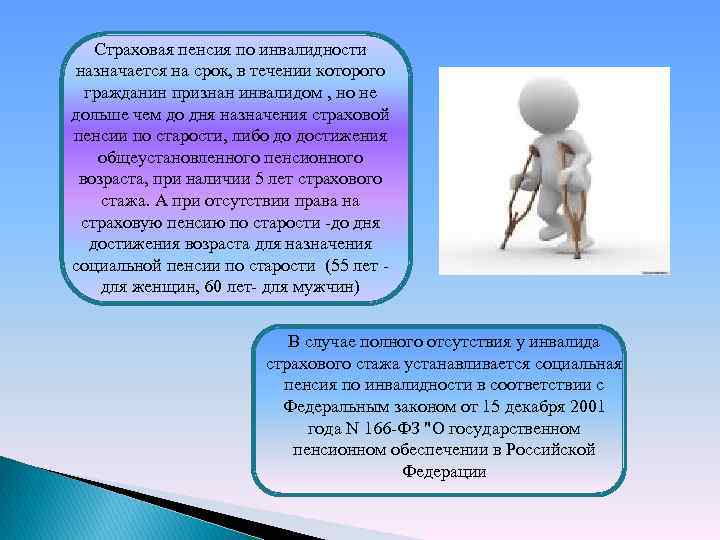 Страховая пенсия по инвалидности назначается на срок, в течении которого гражданин признан инвалидом , но не дольше чем до дня назначения страховой пенсии по старости, либо до достижения общеустановленного пенсионного возраста, при наличии 5 лет страхового стажа. А при отсутствии права на страховую пенсию по старости -до дня достижения возраста для назначения социальной пенсии по старости (55 лет - для женщин, 60 лет- для мужчин)

В случае полного отсутствия у инвалида страхового стажа устанавливается социальная пенсия по инвалидности в соответствии с Федеральным законом от 15 декабря 2001 года N 166-ФЗ "О государственном пенсионном обеспечении в Российской Федерации